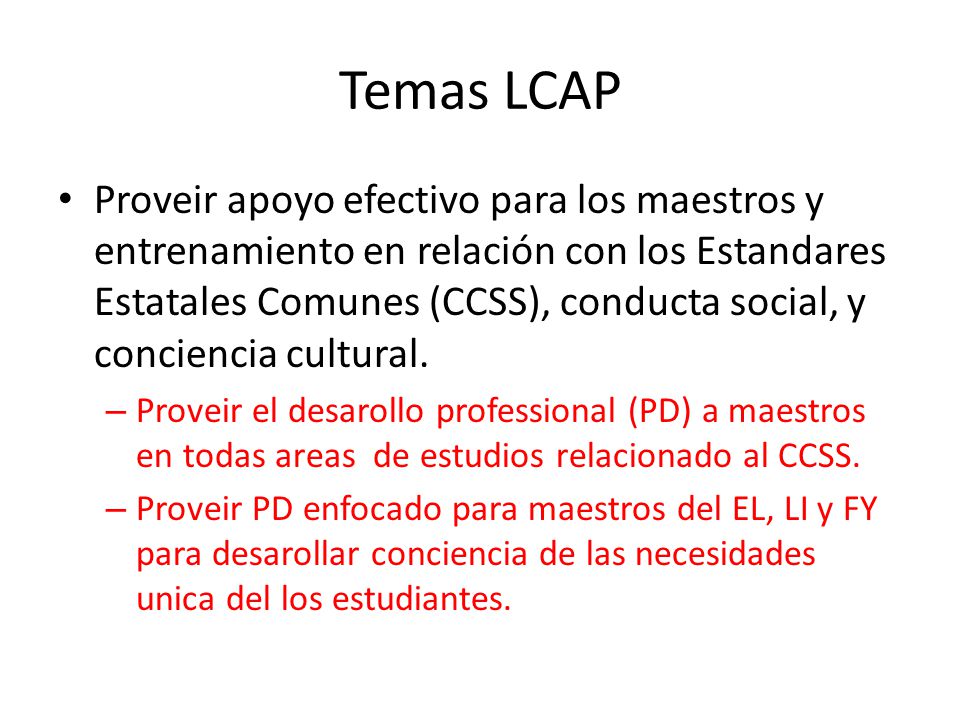 Temas LCAP

• Proveir apoyo efectivo para los maestros y entrenamiento en relación con los Estandares Estatales Comunes (CCSS), conducta social, y conciencia cultural.

– Proveir el desarollo professional (PD) a maestros en todas areas de estudios relacionado al CCSS.

– Proveir PD enfocado para maestros del EL, LI y FY para desarollar conciencia de las necesidades unica del los estudiantes.